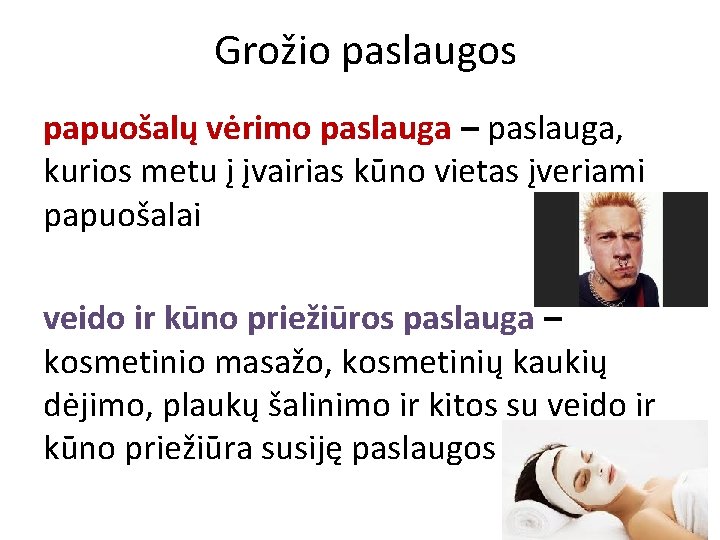 Grožio paslaugos

papuošalų vėrimo paslauga – paslauga, kurios metu į įvairias kūno vietas įveriami papuošalai

veido ir kūno priežiūros paslauga – kosmetinio masažo, kosmetinių kaukių dėjimo, plaukų šalinimo ir kitos su veido ir kūno priežiūra susiję paslaugos